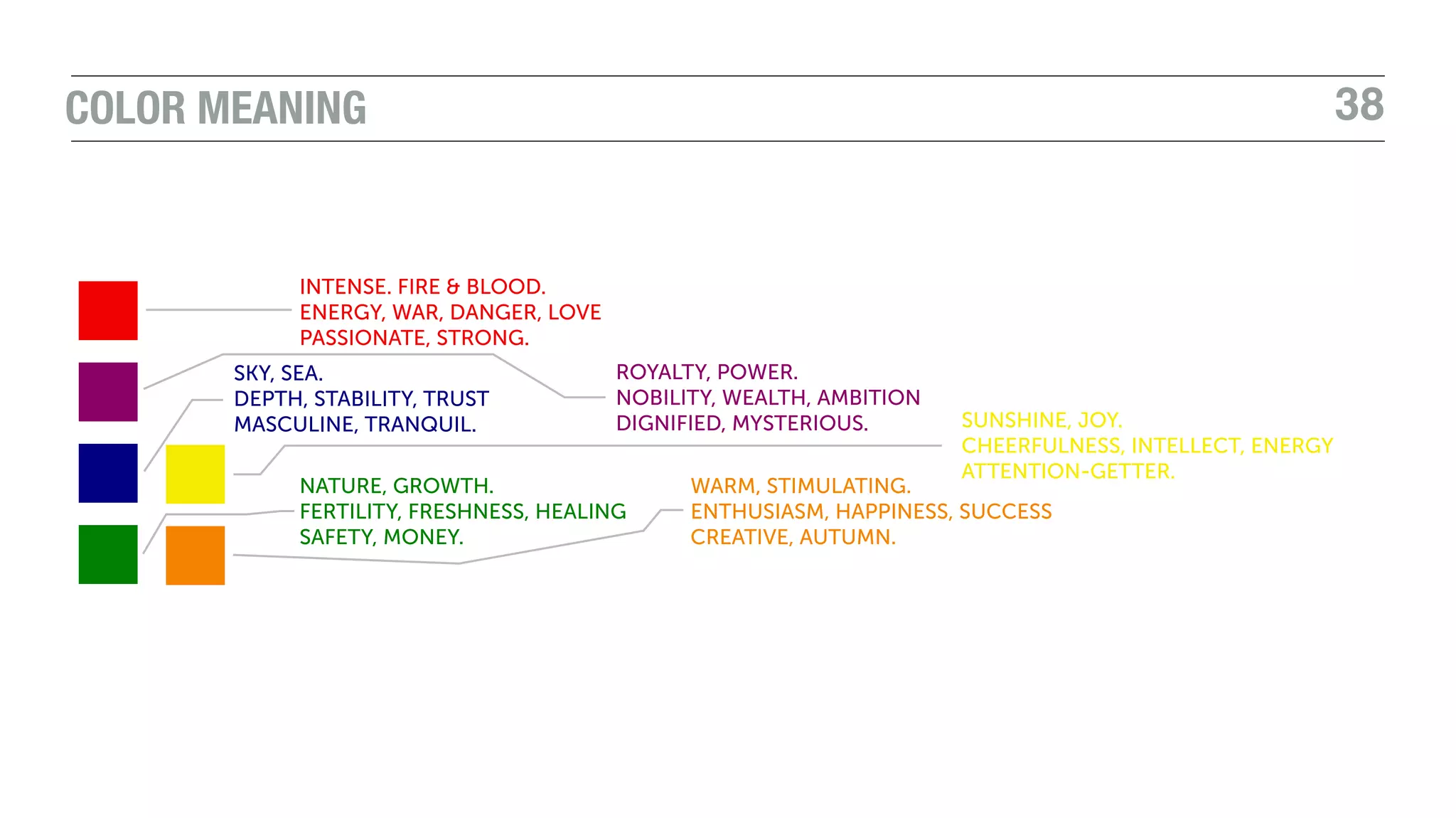 COLOR MEANING 38

INTENSE. FIRE & BLOOD.
ENERGY, WAR, DANGER, LOVE
PASSIONATE, STRONG.

SKY, SEA.
DEPTH, STABILITY, TRUST
MASCULINE, TRANQUIL.

ROYALTY, POWER.
NOBILITY, WEALTH, AMBITION
DIGNIFIED, MYSTERIOUS.

SUNSHINE, JOY.
CHEERFULNESS, INTELLECT, ENERGY
ATTENTION-GETTER.

NATURE, GROWTH.
FERTILITY, FRESHNESS, HEALING
SAFETY, MONEY.

WARM, STIMULATING.
ENTHUSIASM, HAPPINESS, SUCCESS
CREATIVE, AUTUMN.